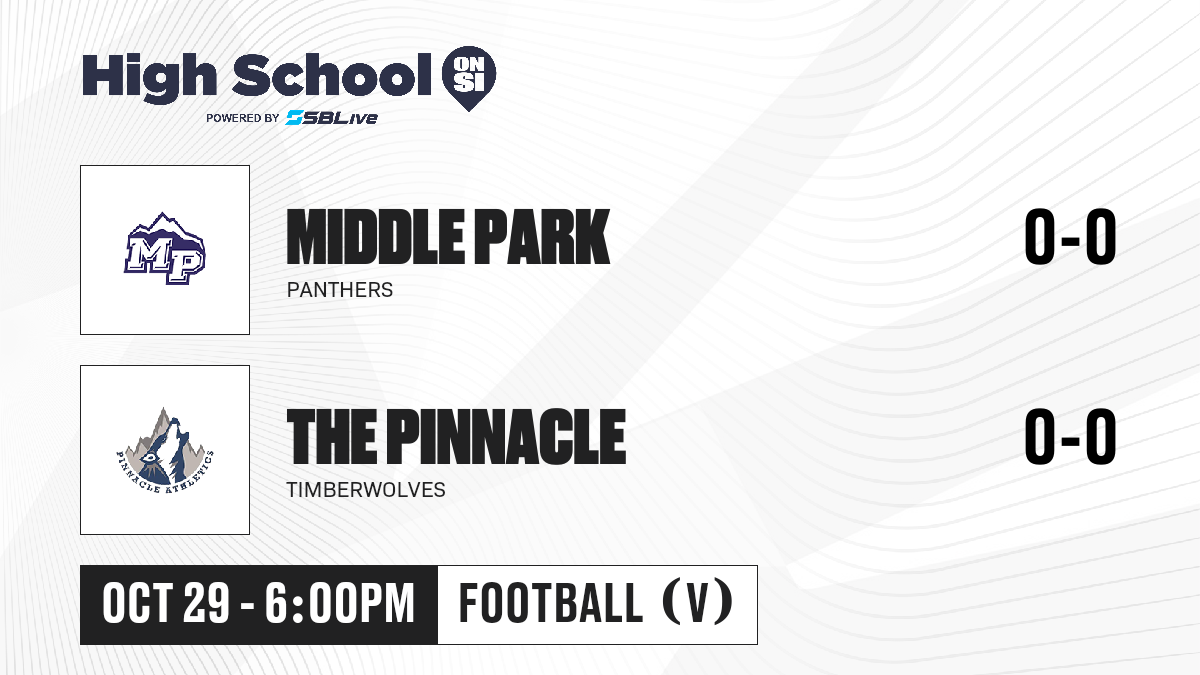 High School ON SI
POWERED BY SBLive

MP

MIDDLE PARK
PANTHERS

0-0

PINNACLE ATHLETICS

THE PINNACLE
TIMBERWOLVES

0-0

OCT 29 - 6:00PM
FOOTBALL (V)